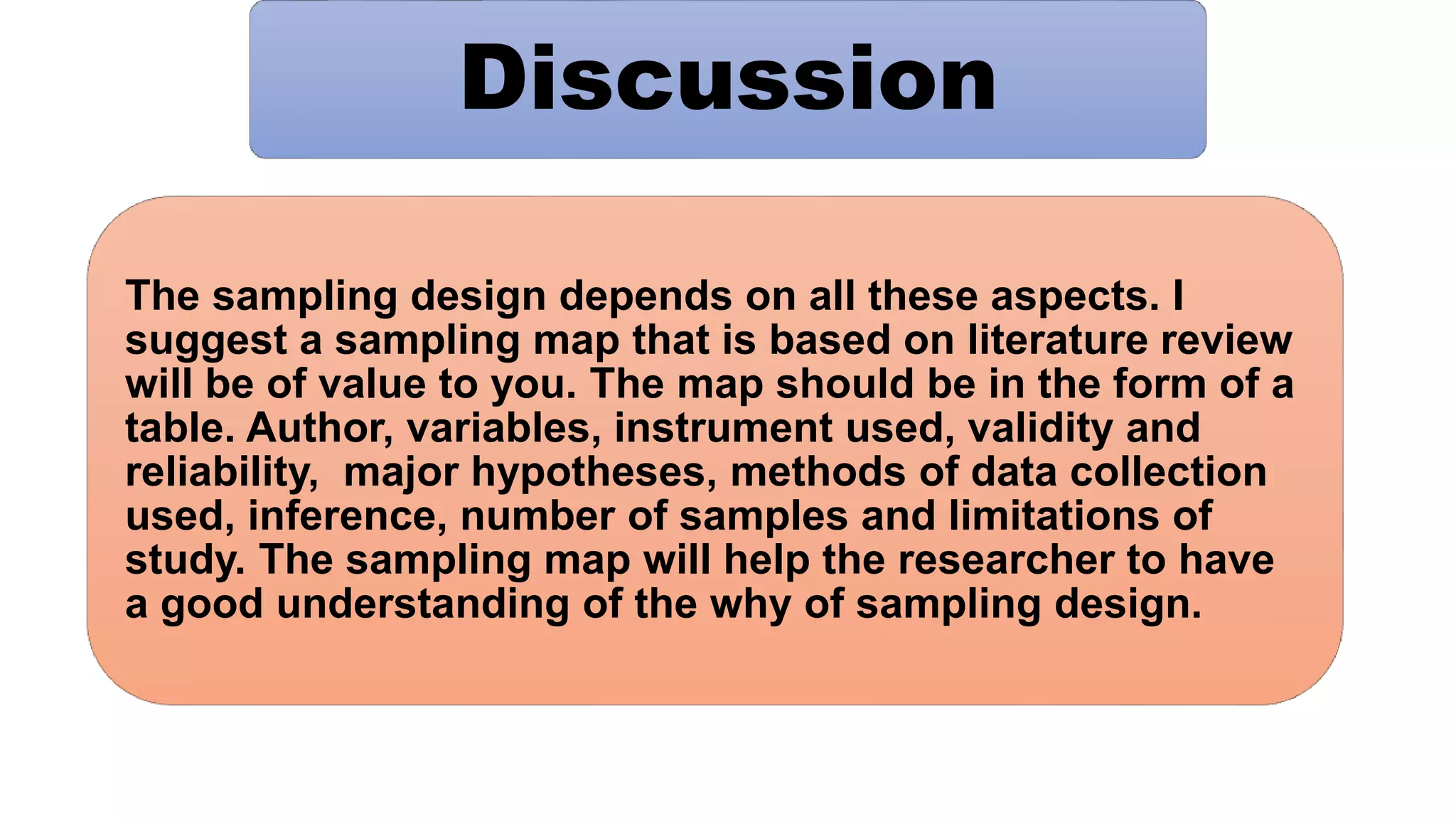 Discussion

The sampling design depends on all these aspects. I suggest a sampling map that is based on literature review will be of value to you. The map should be in the form of a table. Author, variables, instrument used, validity and reliability, major hypotheses, methods of data collection used, inference, number of samples and limitations of study. The sampling map will help the researcher to have a good understanding of the why of sampling design.